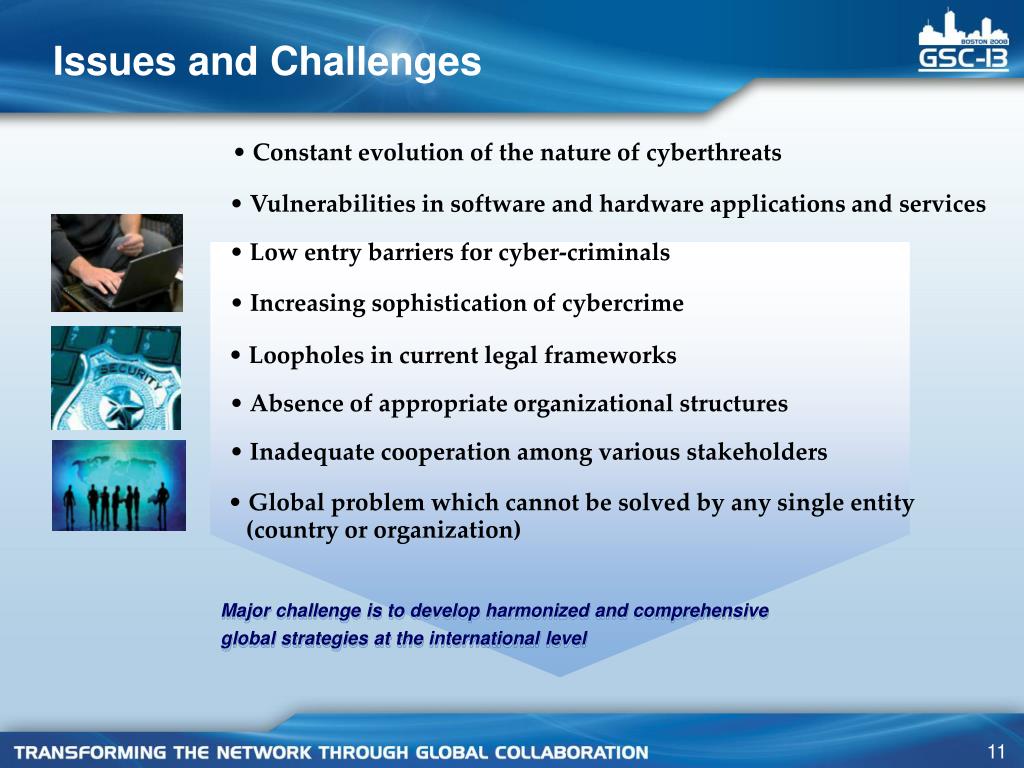 Issues and Challenges

BOSTON 2008
GSC-13

• Constant evolution of the nature of cyberthreats

• Vulnerabilities in software and hardware applications and services

• Low entry barriers for cyber-criminals

• Increasing sophistication of cybercrime

• Loopholes in current legal frameworks

• Absence of appropriate organizational structures

• Inadequate cooperation among various stakeholders

• Global problem which cannot be solved by any single entity (country or organization)

SECURITY

Major challenge is to develop harmonized and comprehensive global strategies at the international level

TRANSFORMING THE NETWORK THROUGH GLOBAL COLLABORATION

11